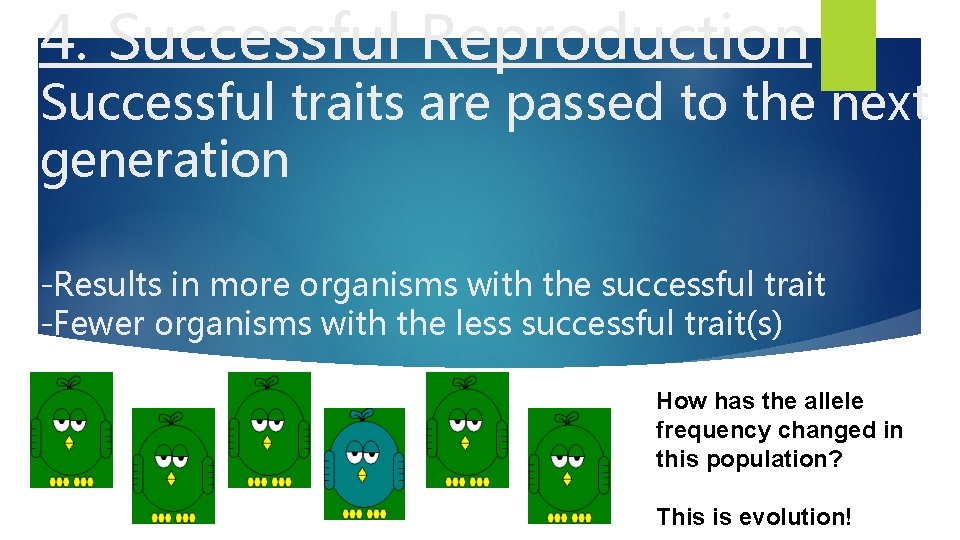 4. Successful Reproduction

Successful traits are passed to the next generation

-Results in more organisms with the successful trait
-Fewer organisms with the less successful trait(s)

How has the allele frequency changed in this population?

This is evolution!